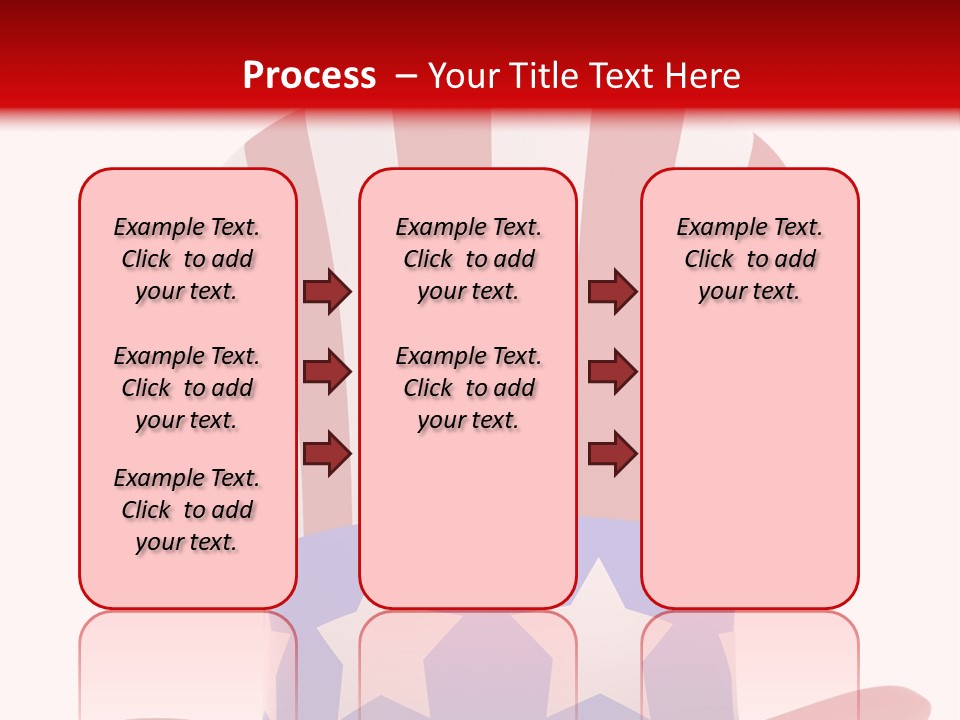 Process – Your Title Text Here

Example Text. Click to add your text.

Example Text. Click to add your text.

Example Text. Click to add your text.

Example Text. Click to add your text.

Example Text. Click to add your text.

Example Text. Click to add your text.